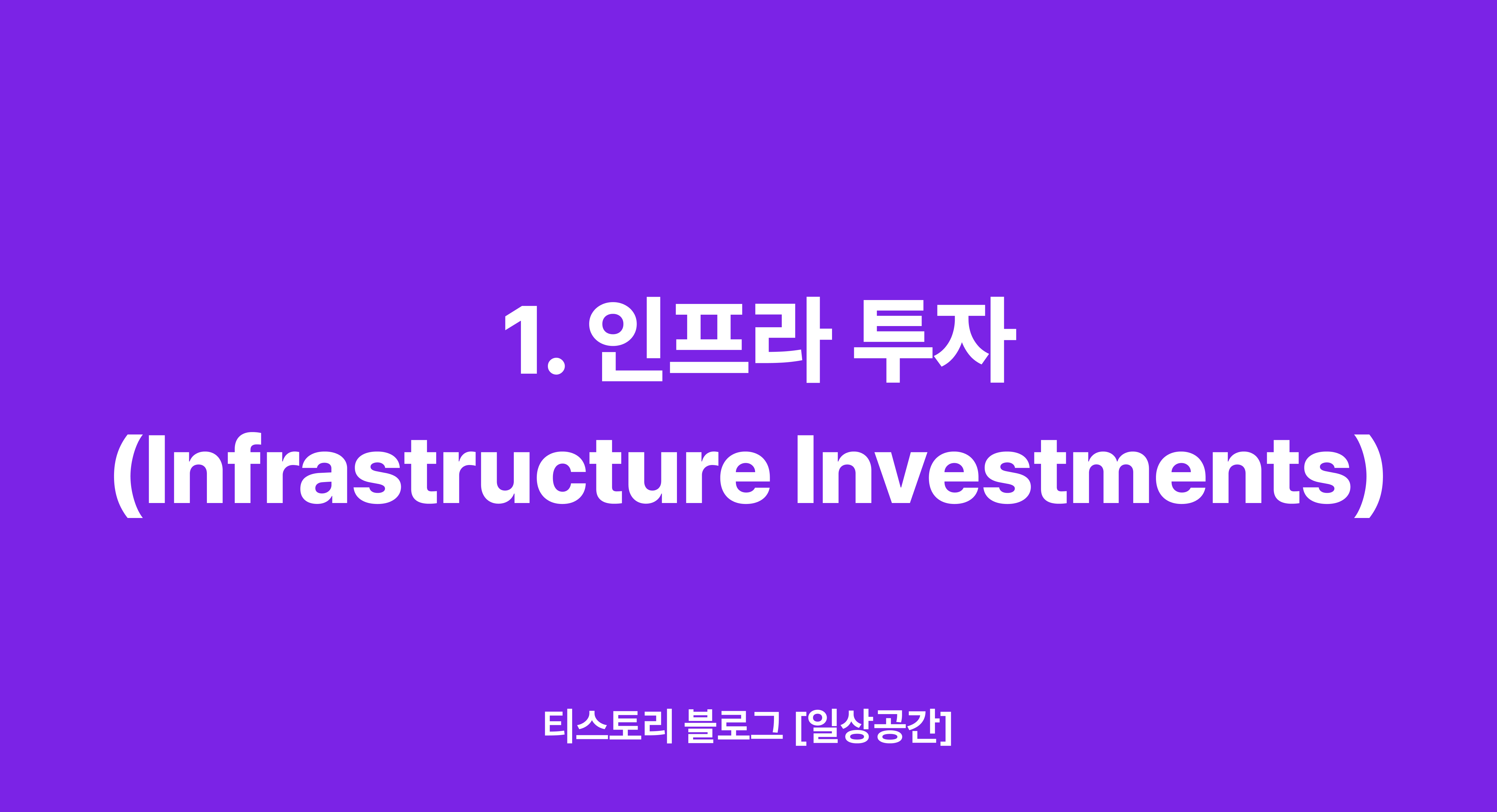 1. 인프라 투자
(Infrastructure Investments)

티스토리 블로그 [일상공간]